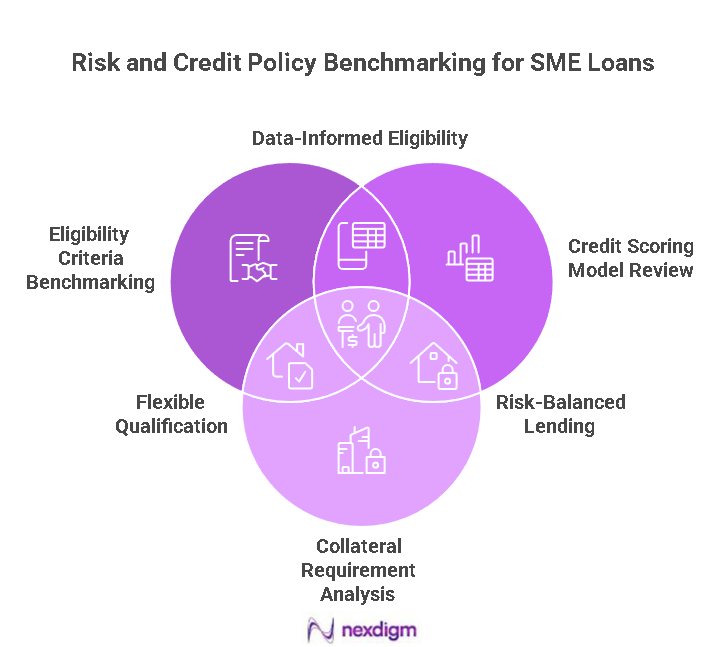 Risk and Credit Policy Benchmarking for SME Loans

Data-Informed Eligibility

Eligibility Criteria Benchmarking

Credit Scoring Model Review

Flexible Qualification

Risk-Balanced Lending

Collateral Requirement Analysis

nexdigm